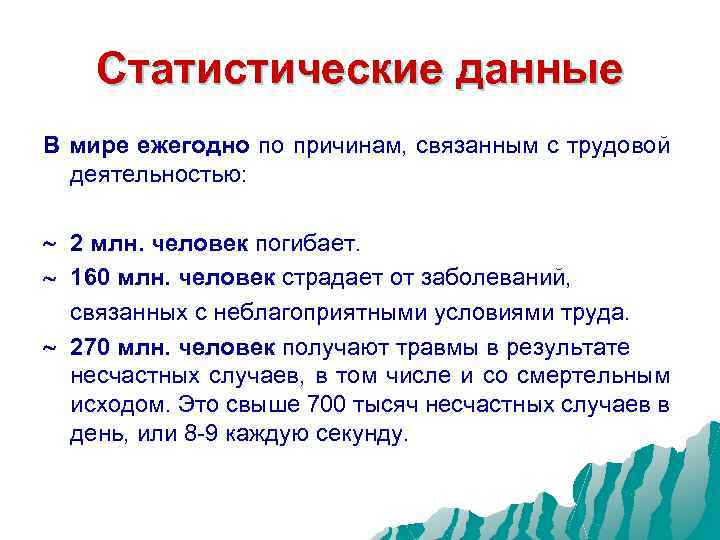 Статистические данные

В мире ежегодно по причинам, связанным с трудовой деятельностью:

~ 2 млн. человек погибает.

~ 160 млн. человек страдает от заболеваний, связанных с неблагоприятными условиями труда.

~ 270 млн. человек получают травмы в результате несчастных случаев, в том числе и со смертельным исходом. Это свыше 700 тысяч несчастных случаев в день, или 8-9 каждую секунду.